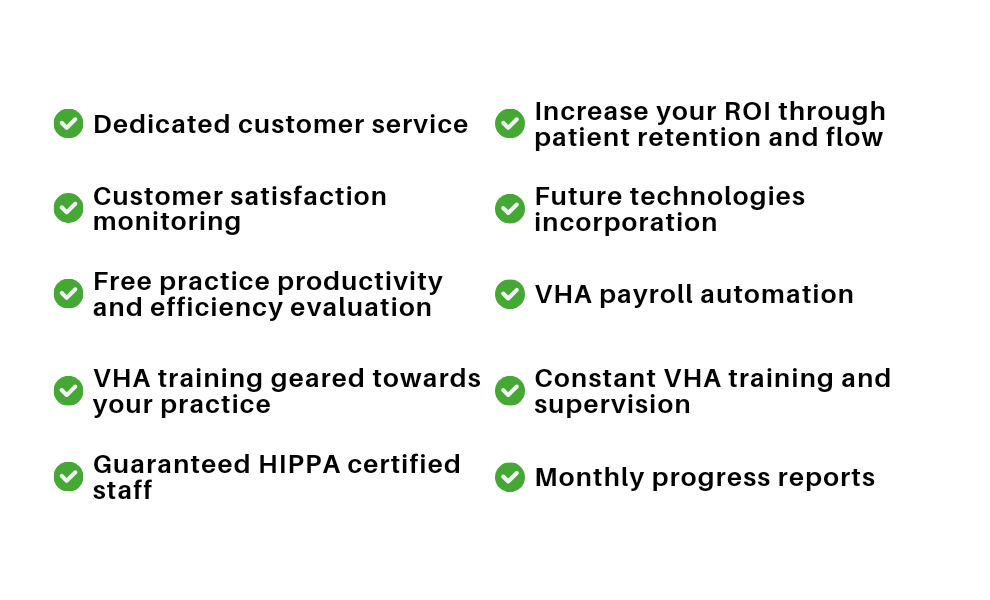 Dedicated customer service

Customer satisfaction monitoring

Free practice productivity and efficiency evaluation

VHA training geared towards your practice

Guaranteed HIPPA certified staff

Increase your ROI through patient retention and flow

Future technologies incorporation

VHA payroll automation

Constant VHA training and supervision

Monthly progress reports